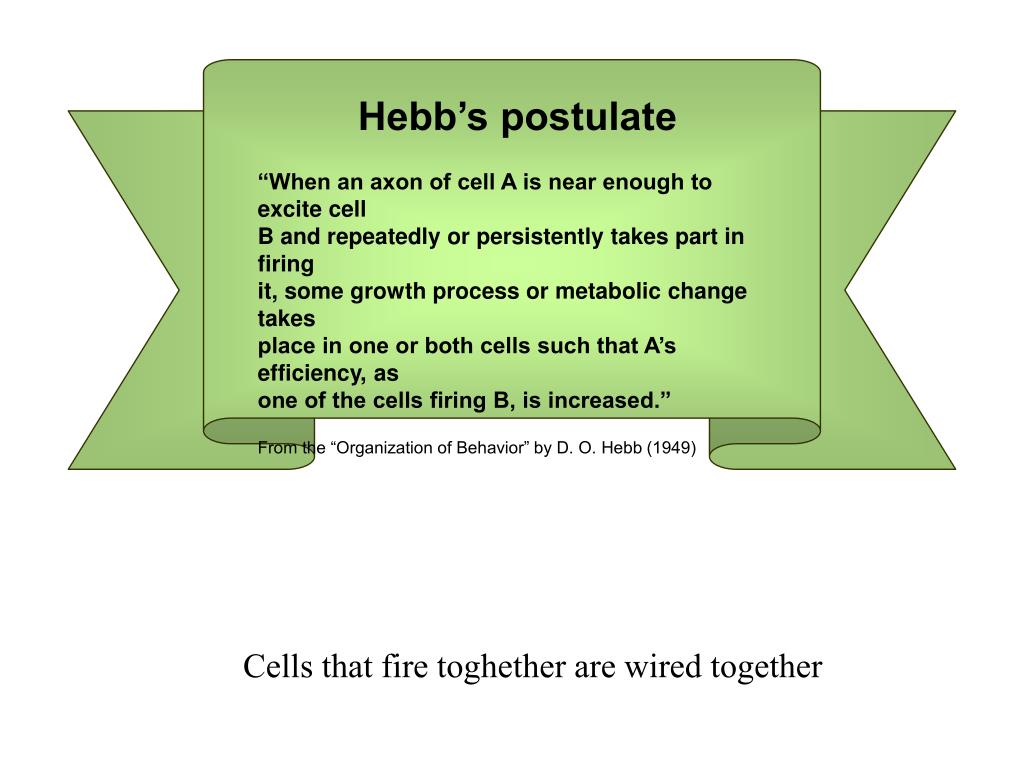 Hebb’s postulate

“When an axon of cell A is near enough to excite cell B and repeatedly or persistently takes part in firing it, some growth process or metabolic change takes place in one or both cells such that A’s efficiency, as one of the cells firing B, is increased.”

From the “Organization of Behavior” by D. O. Hebb (1949)

Cells that fire toghether are wired together